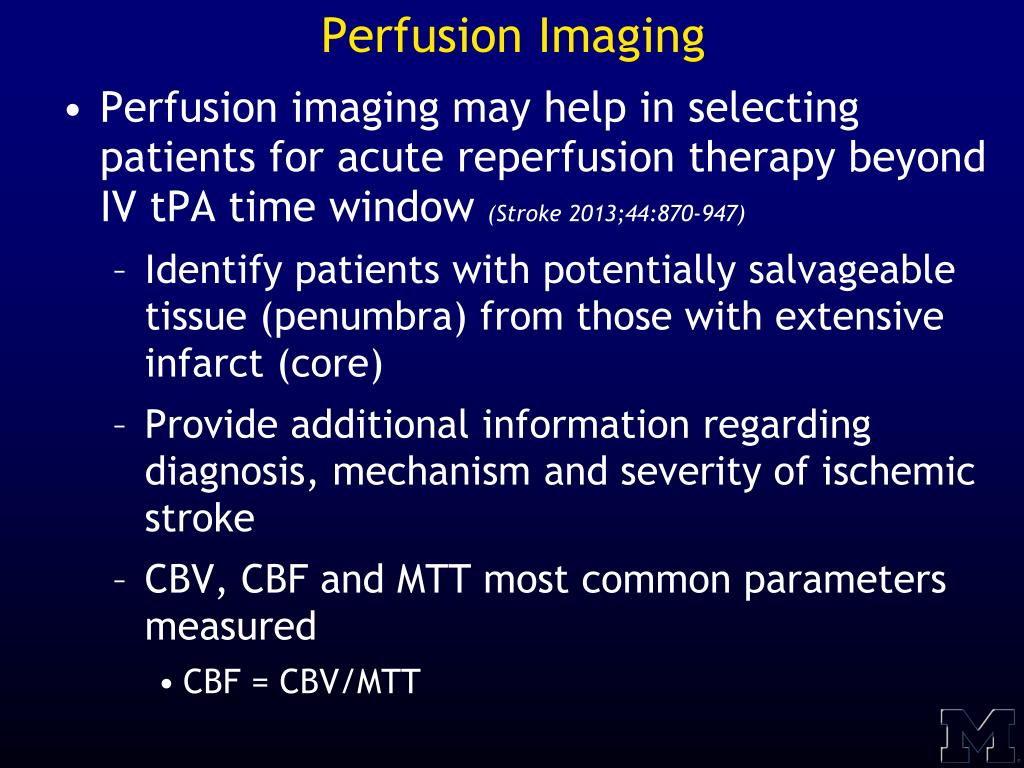 Perfusion Imaging

• Perfusion imaging may help in selecting patients for acute reperfusion therapy beyond IV tPA time window (Stroke 2013;44:870-947)

– Identify patients with potentially salvageable tissue (penumbra) from those with extensive infarct (core)

– Provide additional information regarding diagnosis, mechanism and severity of ischemic stroke

– CBV, CBF and MTT most common parameters measured

• CBF = CBV/MTT

M